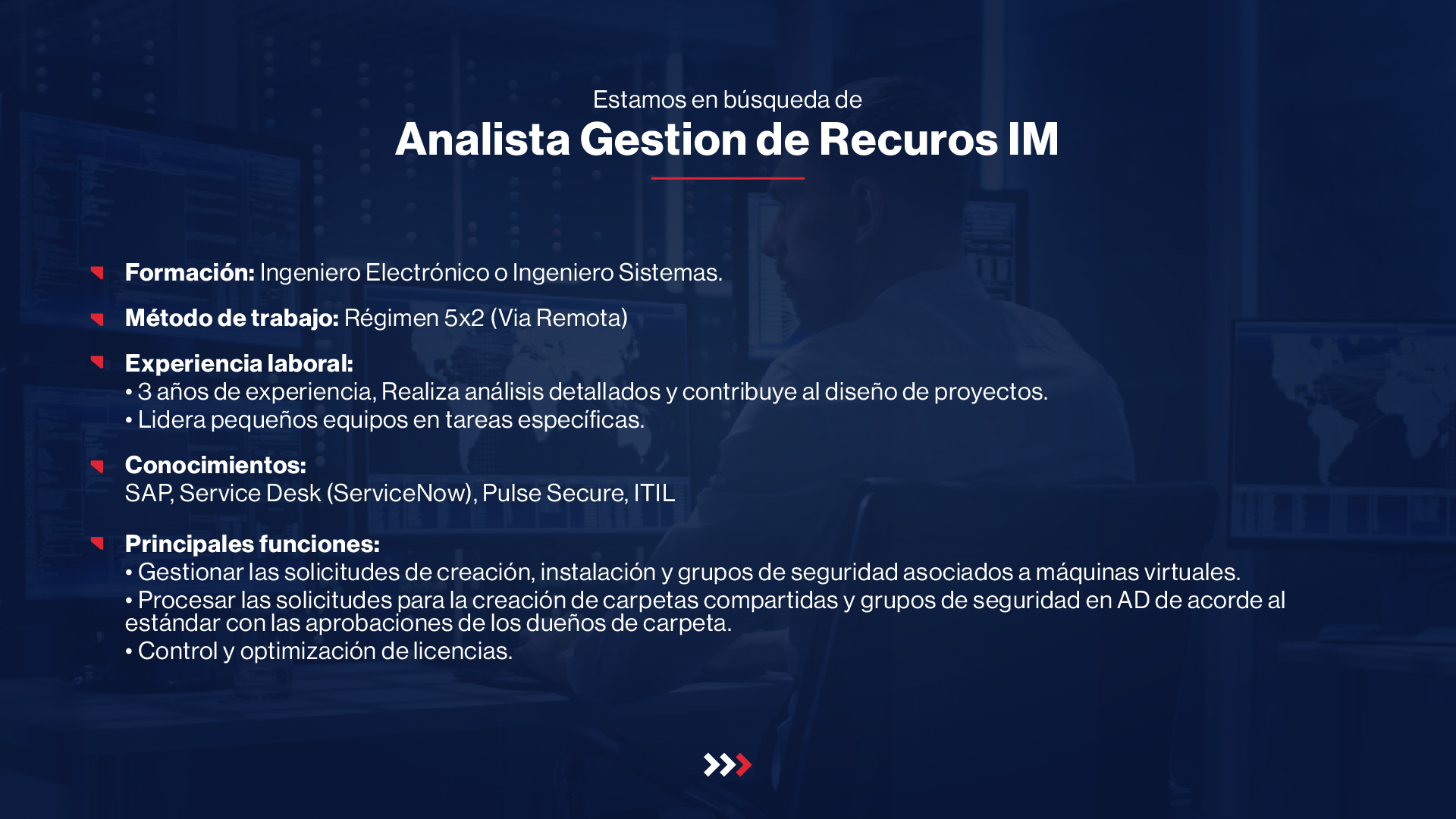 Estamos en búsqueda de
Analista Gestion de Recuros IM

Formación: Ingeniero Electrónico o Ingeniero Sistemas.

Método de trabajo: Régimen 5x2 (Via Remota)

Experiencia laboral:
• 3 años de experiencia, Realiza análisis detallados y contribuye al diseño de proyectos.
• Lidera pequeños equipos en tareas específicas.

Conocimientos:
SAP, Service Desk (ServiceNow), Pulse Secure, ITIL

Principales funciones:
• Gestionar las solicitudes de creación, instalación y grupos de seguridad asociados a máquinas virtuales.
• Procesar las solicitudes para la creación de carpetas compartidas y grupos de seguridad en AD de acorde al estándar con las aprobaciones de los dueños de carpeta.
• Control y optimización de licencias.